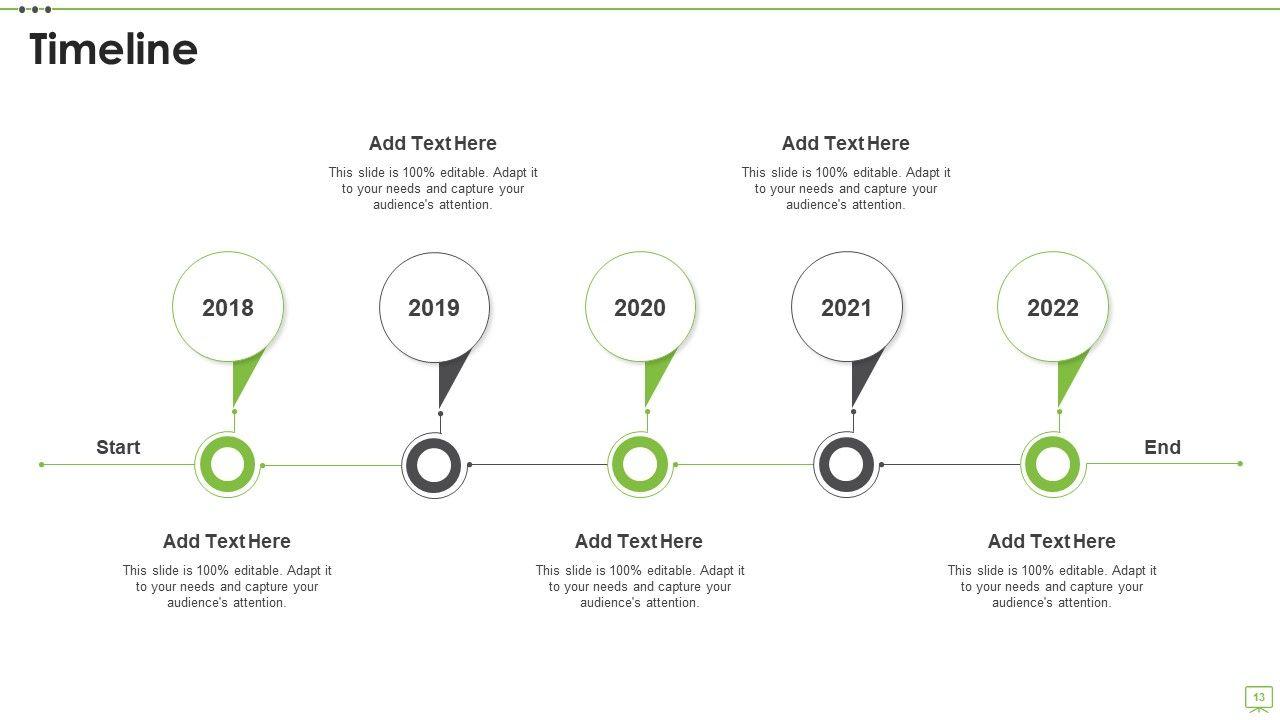 Timeline

Add Text Here
This slide is 100% editable. Adapt it to your needs and capture your audience's attention.

Add Text Here
This slide is 100% editable. Adapt it to your needs and capture your audience's attention.

2018

2019

2020

2021

2022

Start

End

Add Text Here
This slide is 100% editable. Adapt it to your needs and capture your audience's attention.

Add Text Here
This slide is 100% editable. Adapt it to your needs and capture your audience's attention.

Add Text Here
This slide is 100% editable. Adapt it to your needs and capture your audience's attention.

13